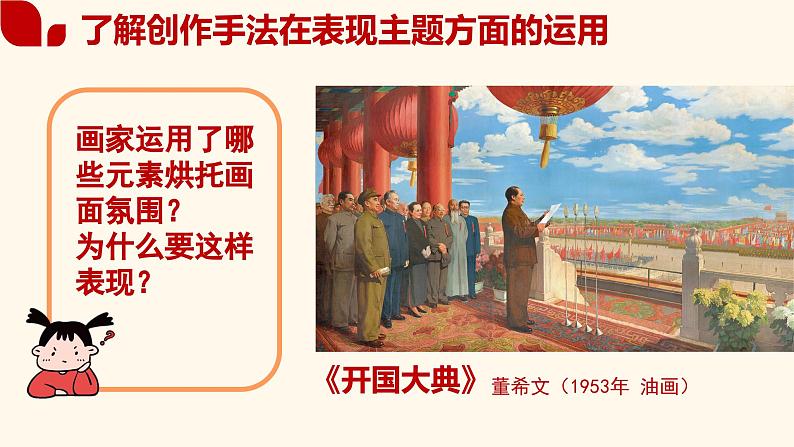 了解创作手法在表现主题方面的运用

画家运用了哪些元素烘托画面氛围？
为什么要这样表现？

《开国大典》 董希文（1953年 油画）